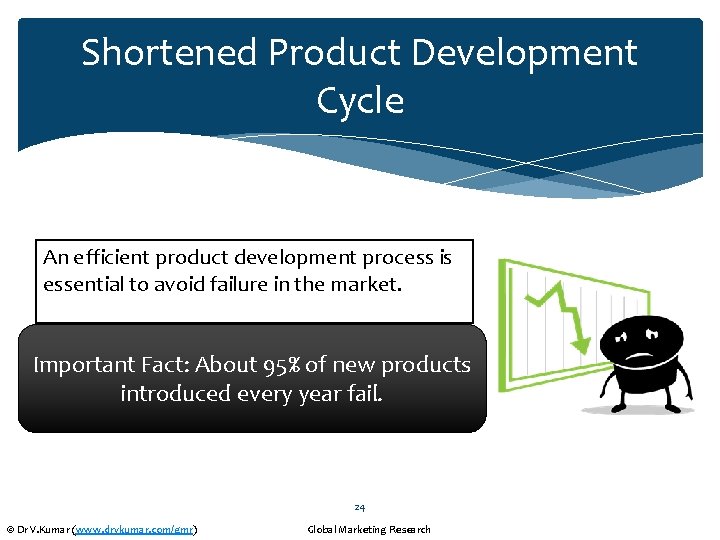 Shortened Product Development Cycle

An efficient product development process is essential to avoid failure in the market.

Important Fact: About 95% of new products introduced every year fail.

24

© Dr V.Kumar (www.drvkumar.com/gmr)

Global Marketing Research